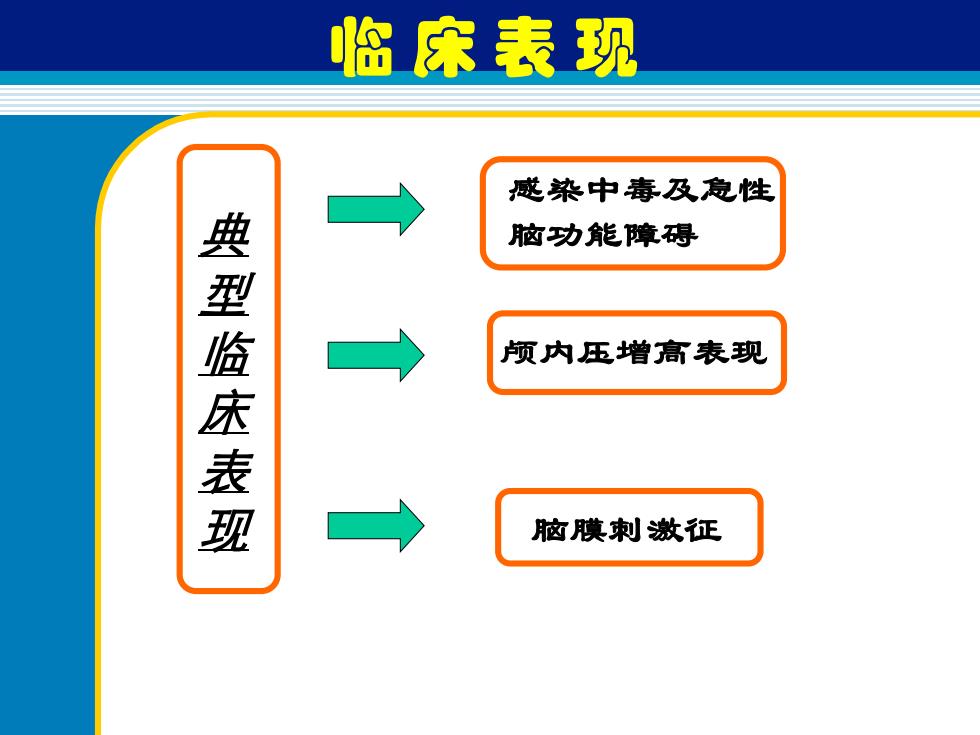 临床表现

典型临床表现

感染中毒及急性脑功能障碍

颅内压增高表现

脑膜刺激征